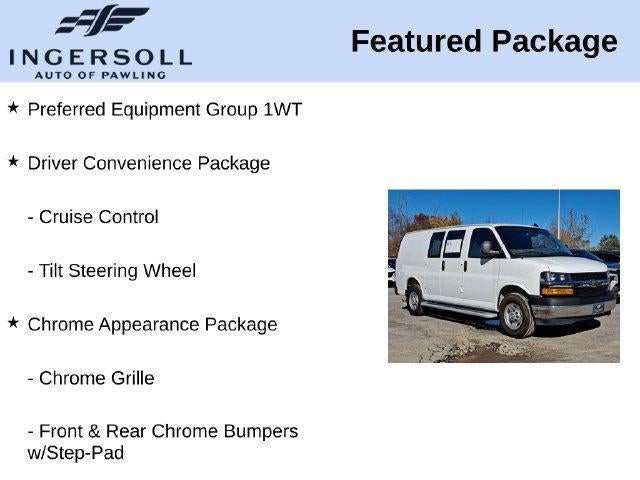 INGERSOLL
AUTO OF PAWLING

Featured Package

★ Preferred Equipment Group 1WT

★ Driver Convenience Package

- Cruise Control

- Tilt Steering Wheel

★ Chrome Appearance Package

- Chrome Grille

- Front & Rear Chrome Bumpers w/Step-Pad